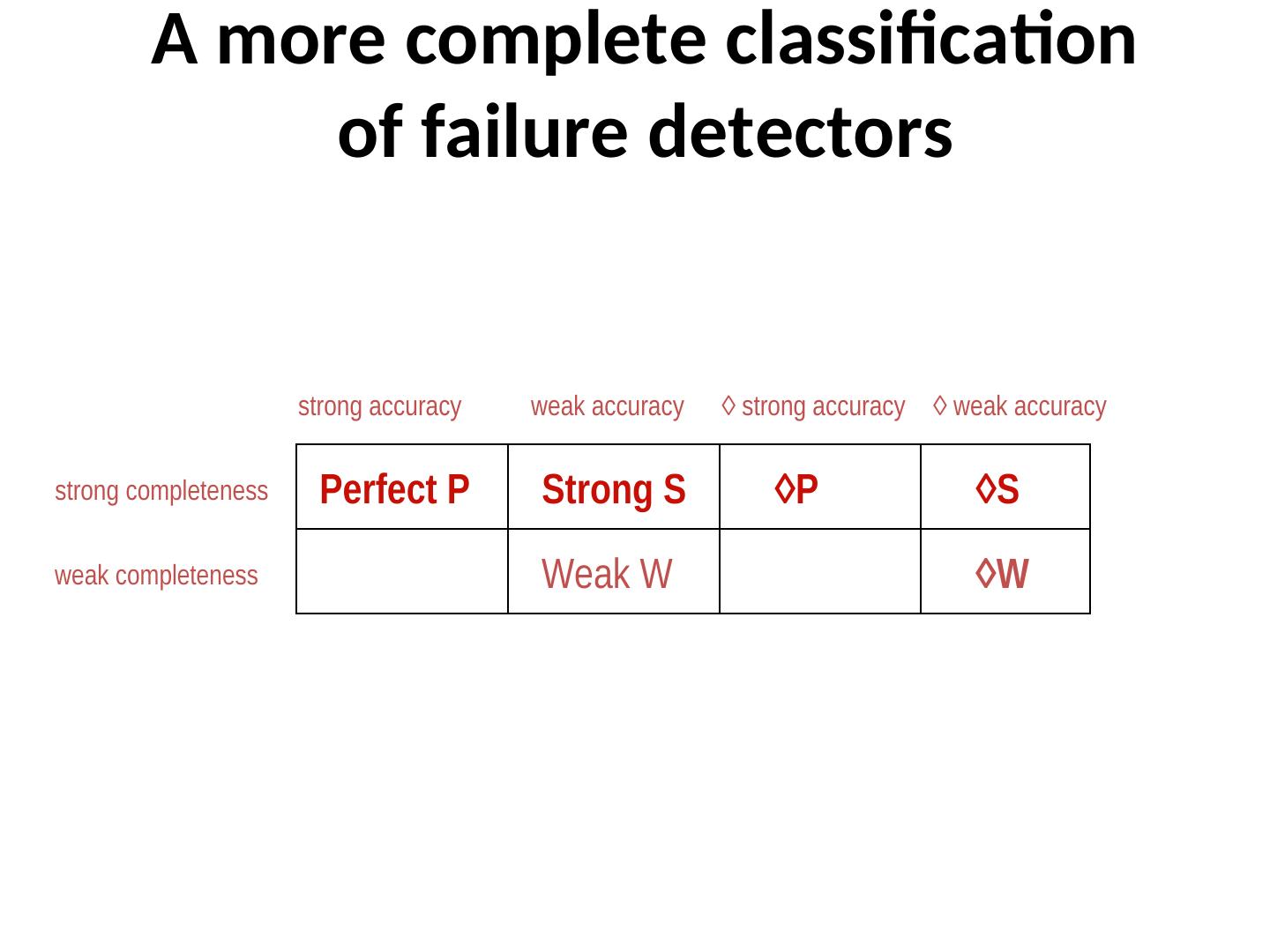 A more complete classification of failure detectors

| | strong accuracy | weak accuracy | ◊ strong accuracy | ◊ weak accuracy |
|---|---|---|---|---|
| strong completeness | Perfect P | Strong S | ◊P | ◊S |
| weak completeness | | Weak W | | ◊W |